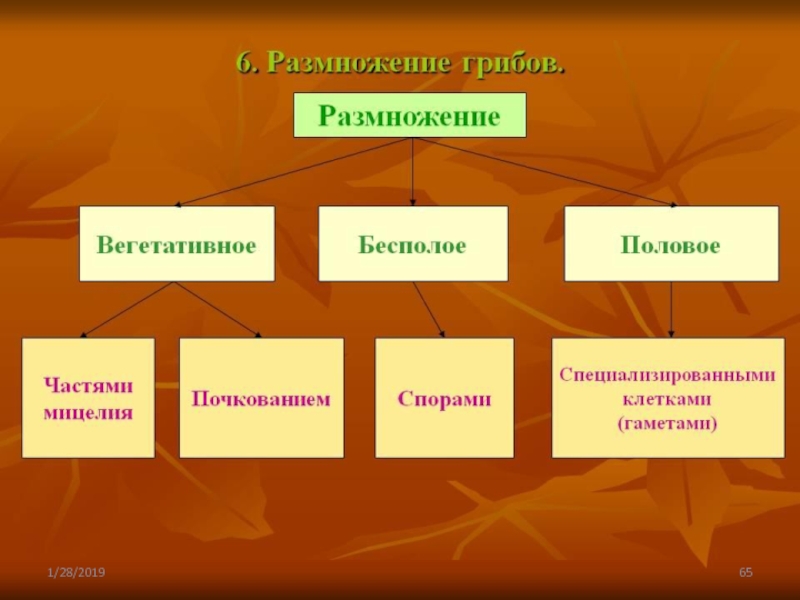 6. Размножение грибов.

Размножение

Вегетативное

Бесполое

Половое

Частями мицелия

Почкованием

Спорами

Специализированными клетками (гаметами)

1/28/2019

65